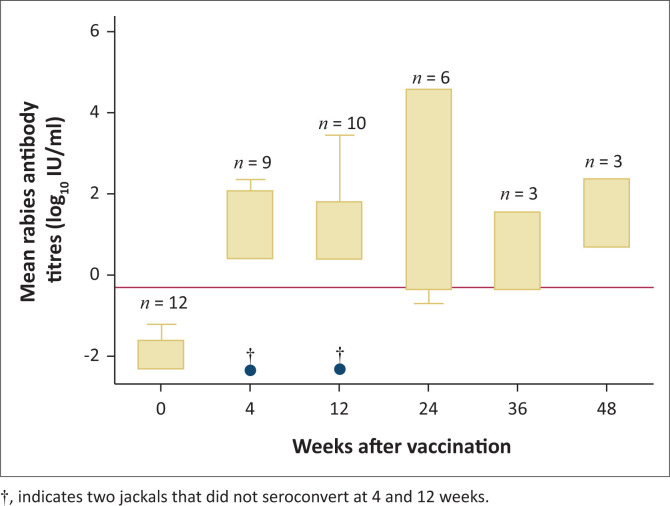 Mean rabies antibody titres ($\log_{10}$ IU/ml)

6
4
2
0
-2

$n$ = 12
$n$ = 9
$n$ = 10
$n$ = 6
$n$ = 3
$n$ = 3

†
†

0
4
12
24
36
48

Weeks after vaccination

†, indicates two jackals that did not seroconvert at 4 and 12 weeks.